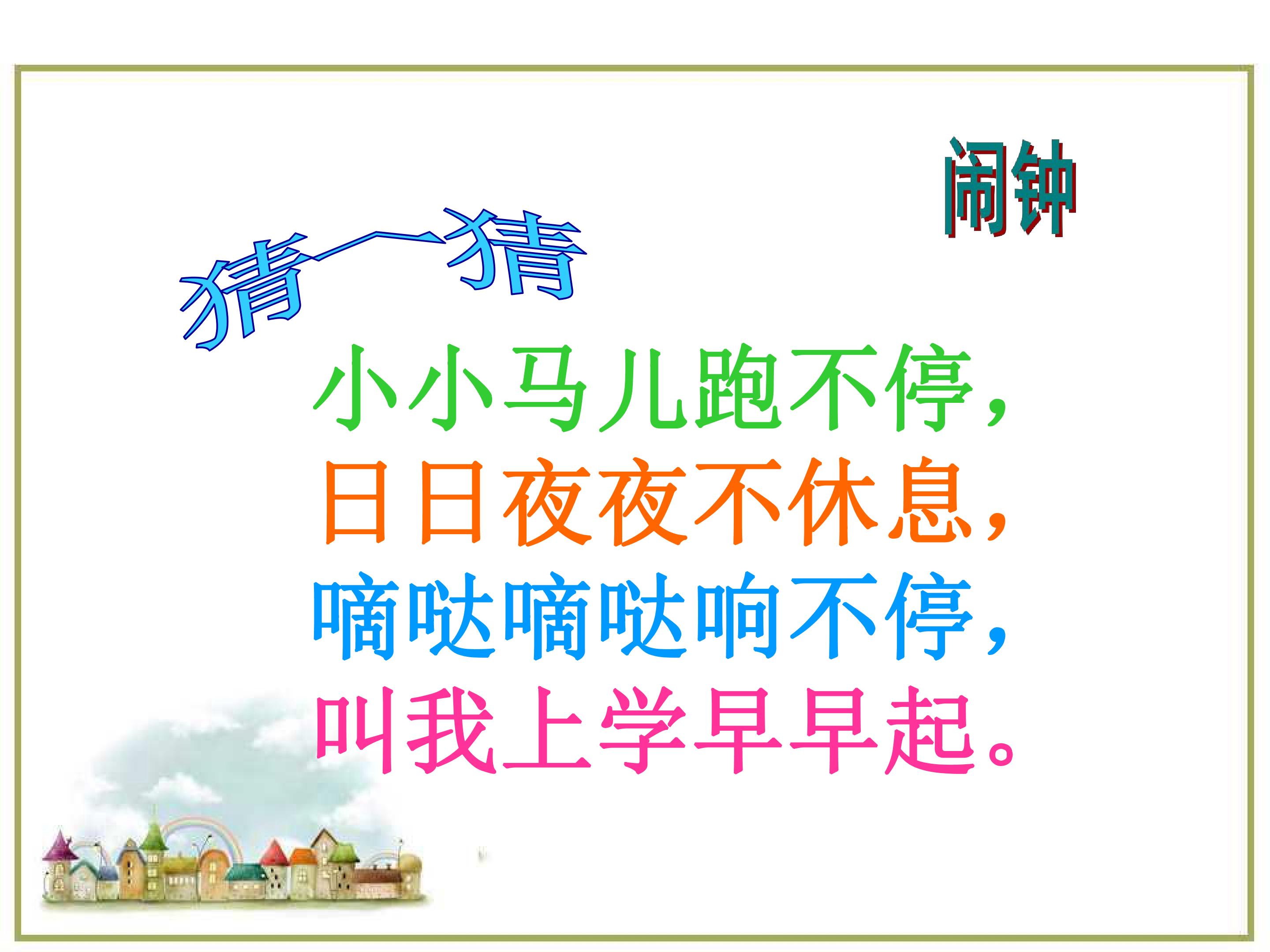 闹钟

猜一猜

小小马儿跑不停，
日日夜夜不休息，
嘀哒嘀哒响不停，
叫我上学早早起。